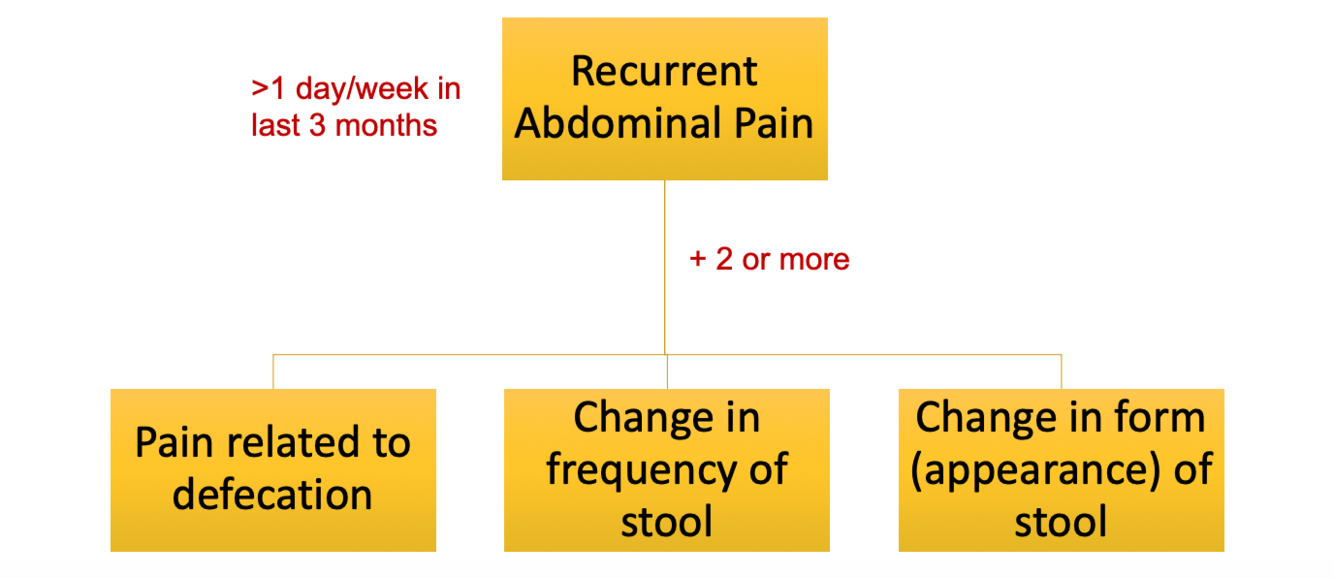 >1 day/week in last 3 months

Recurrent Abdominal Pain

+ 2 or more

Pain related to defecation

Change in frequency of stool

Change in form (appearance) of stool